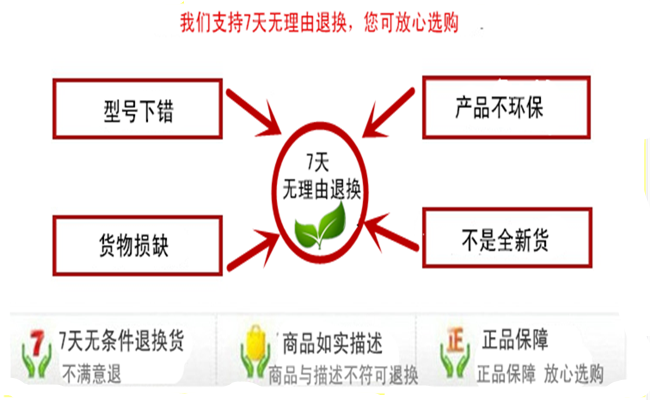 我们支持7天无理由退换，您可放心选购

型号下错

产品不环保

7天
无理由退换

货物损缺

不是全新货

7 7天无条件退换货
不满意退

商品如实描述
商品与描述不符可退换

正 正品保障
正品保障 放心选购